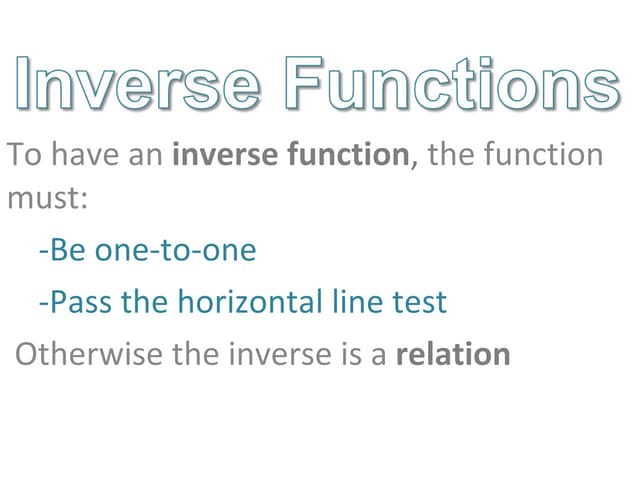 Inverse Functions

To have an inverse function, the function must:

-Be one-to-one

-Pass the horizontal line test

Otherwise the inverse is a relation